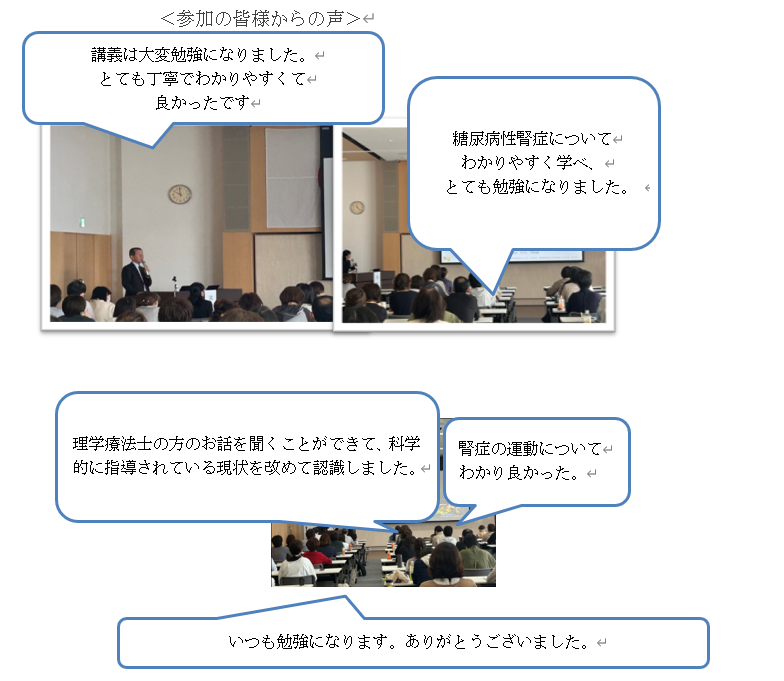 ＜参加の皆様からの声＞

講義は大変勉強になりました。
とても丁寧でわかりやすくて
良かったです

糖尿病性腎症について
わかりやすく学べ、
とても勉強になりました。

理学療法士の方のお話を聞くことができて、科学的に指導されている現状を改めて認識しました。

腎症の運動について
わかり良かった。

いつも勉強になります。ありがとうございました。